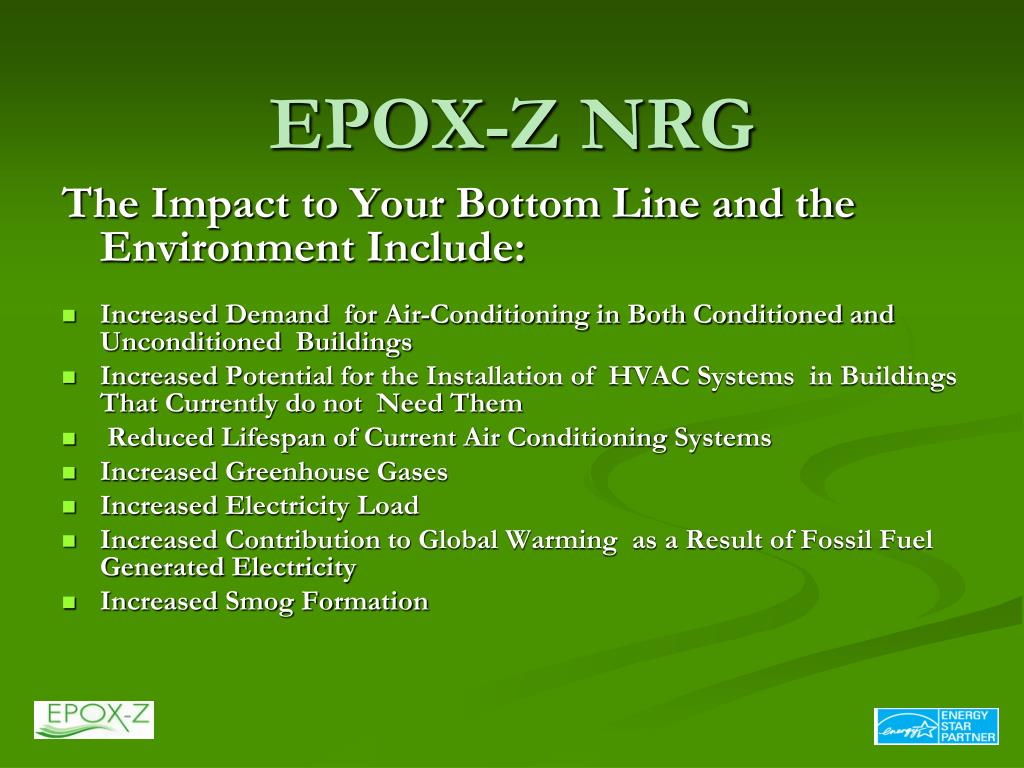 EPOX-Z NRG

The Impact to Your Bottom Line and the Environment Include:

- Increased Demand for Air-Conditioning in Both Conditioned and Unconditioned Buildings
- Increased Potential for the Installation of HVAC Systems in Buildings That Currently do not Need Them
- Reduced Lifespan of Current Air Conditioning Systems
- Increased Greenhouse Gases
- Increased Electricity Load
- Increased Contribution to Global Warming as a Result of Fossil Fuel Generated Electricity
- Increased Smog Formation

EPOX-Z

energy ENERGY STAR PARTNER